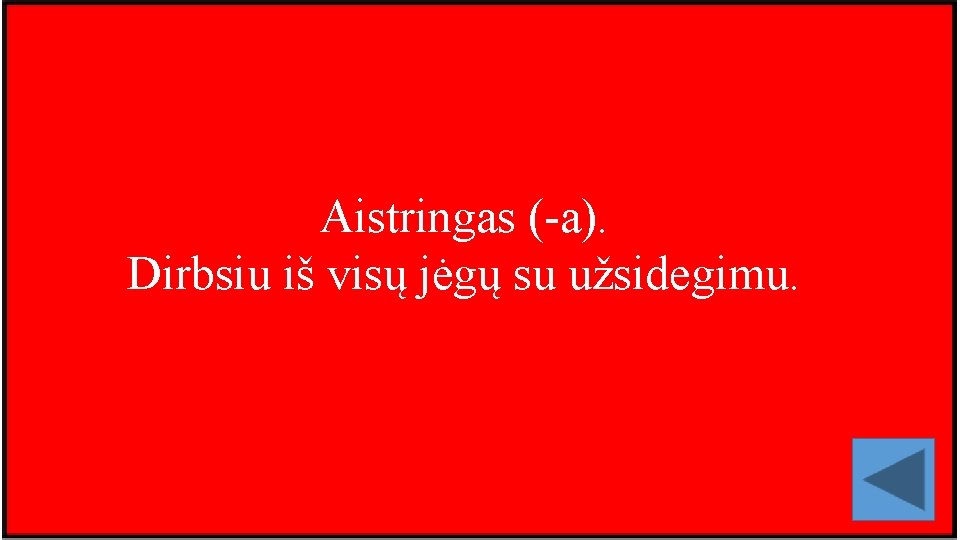 Aistringas (-a).
Dirbsiu iš visų jėgų su užsidegimu.